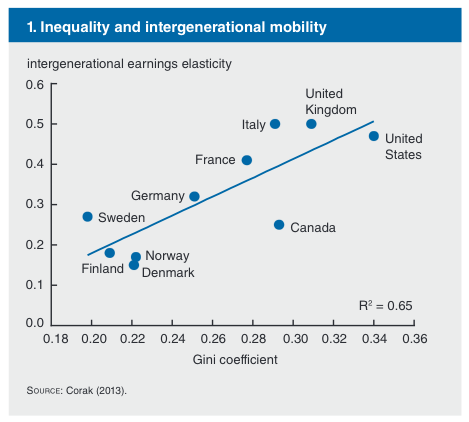 1. Inequality and intergenerational mobility

intergenerational earnings elasticity

0.6
0.5
0.4
0.3
0.2
0.1
0.0

United Kingdom
Italy
United States
France
Germany
Sweden
Canada
Norway
Finland
Denmark

$R^2 = 0.65$

0.18 0.20 0.22 0.24 0.26 0.28 0.30 0.32 0.34 0.36

Gini coefficient

SOURCE: Corak (2013).